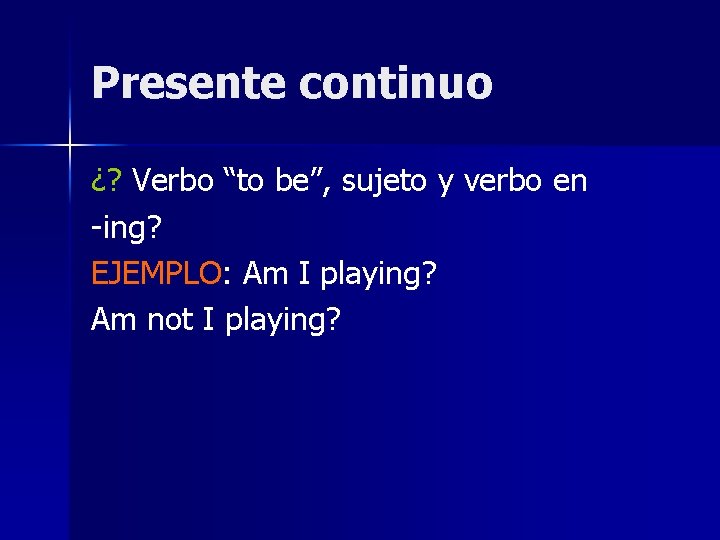 Presente continuo

¿? Verbo “to be”, sujeto y verbo en -ing?
EJEMPLO: Am I playing?
Am not I playing?